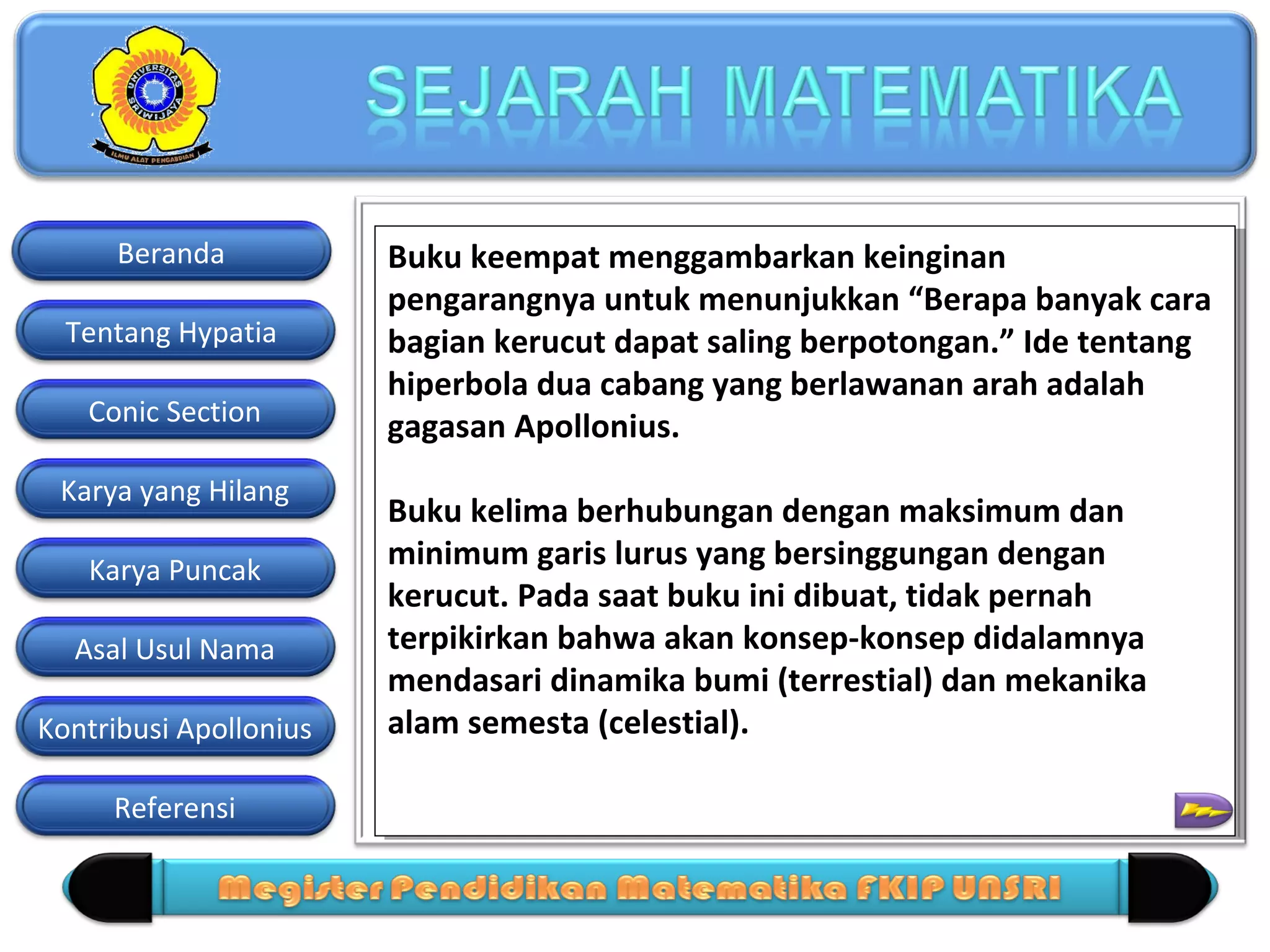 UNIVERSITAS SRIWIJAYA
ILMU ALAT PENGABDIAN

SEJARAH MATEMATIKA

Beranda

Tentang Hypatia

Conic Section

Karya yang Hilang

Karya Puncak

Asal Usul Nama

Kontribusi Apollonius

Referensi

Buku keempat menggambarkan keinginan pengarangnya untuk menunjukkan “Berapa banyak cara bagian kerucut dapat saling berpotongan.” Ide tentang hiperbola dua cabang yang berlawanan arah adalah gagasan Apollonius.

Buku kelima berhubungan dengan maksimum dan minimum garis lurus yang bersinggungan dengan kerucut. Pada saat buku ini dibuat, tidak pernah terpikirkan bahwa akan konsep-konsep didalamnya mendasari dinamika bumi (terrestial) dan mekanika alam semesta (celestial).

Megister Pendidikan Matematika FKIP UNSRI